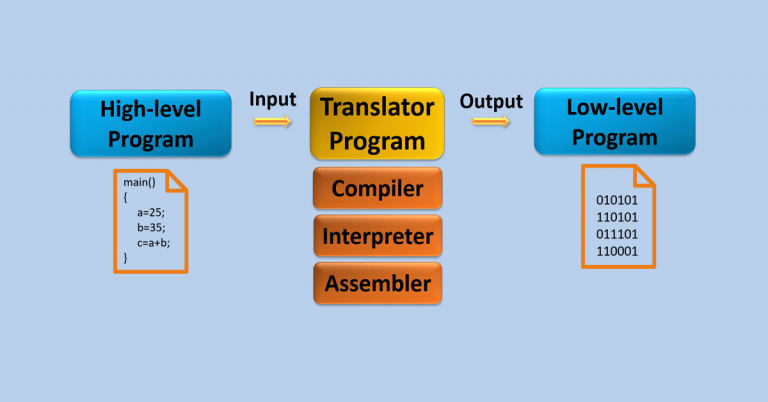 High-level Program

main()
{
a=25;
b=35;
c=a+b;
}

Input

Translator Program

Compiler

Interpreter

Assembler

Output

Low-level Program

010101
110101
011101
110001